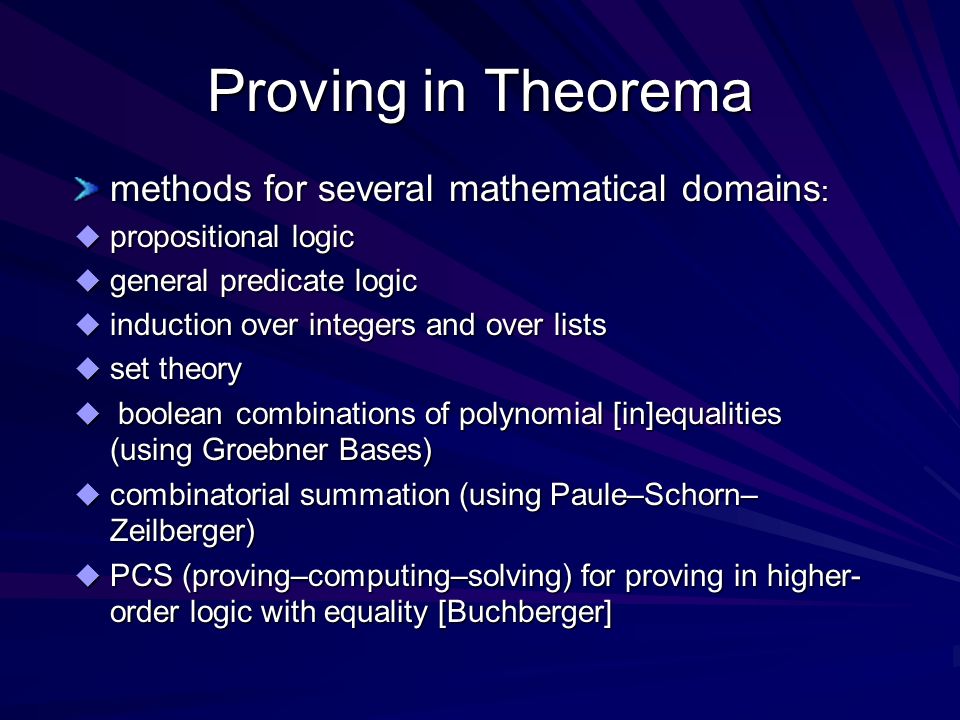 Proving in Theorema

methods for several mathematical domains:

propositional logic

general predicate logic

induction over integers and over lists

set theory

boolean combinations of polynomial [in]equalities (using Groebner Bases)

combinatorial summation (using Paule–Schorn–Zeilberger)

PCS (proving–computing–solving) for proving in higher-order logic with equality [Buchberger]